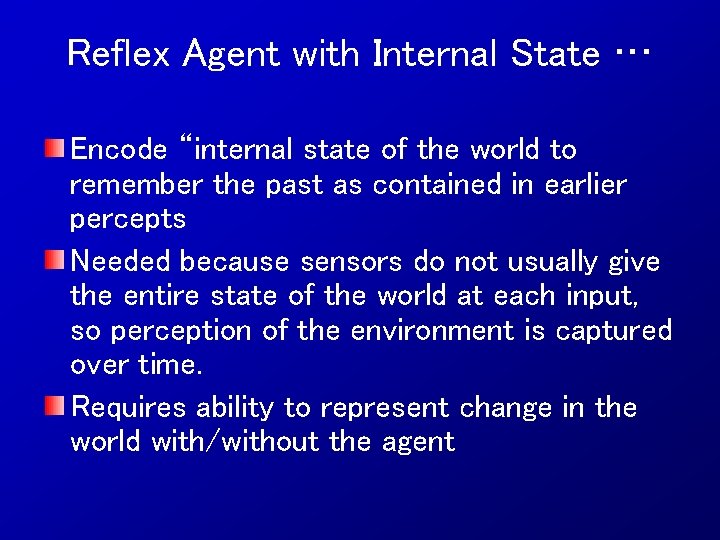 Reflex Agent with Internal State …

Encode “internal state of the world to remember the past as contained in earlier percepts

Needed because sensors do not usually give the entire state of the world at each input, so perception of the environment is captured over time.

Requires ability to represent change in the world with/without the agent